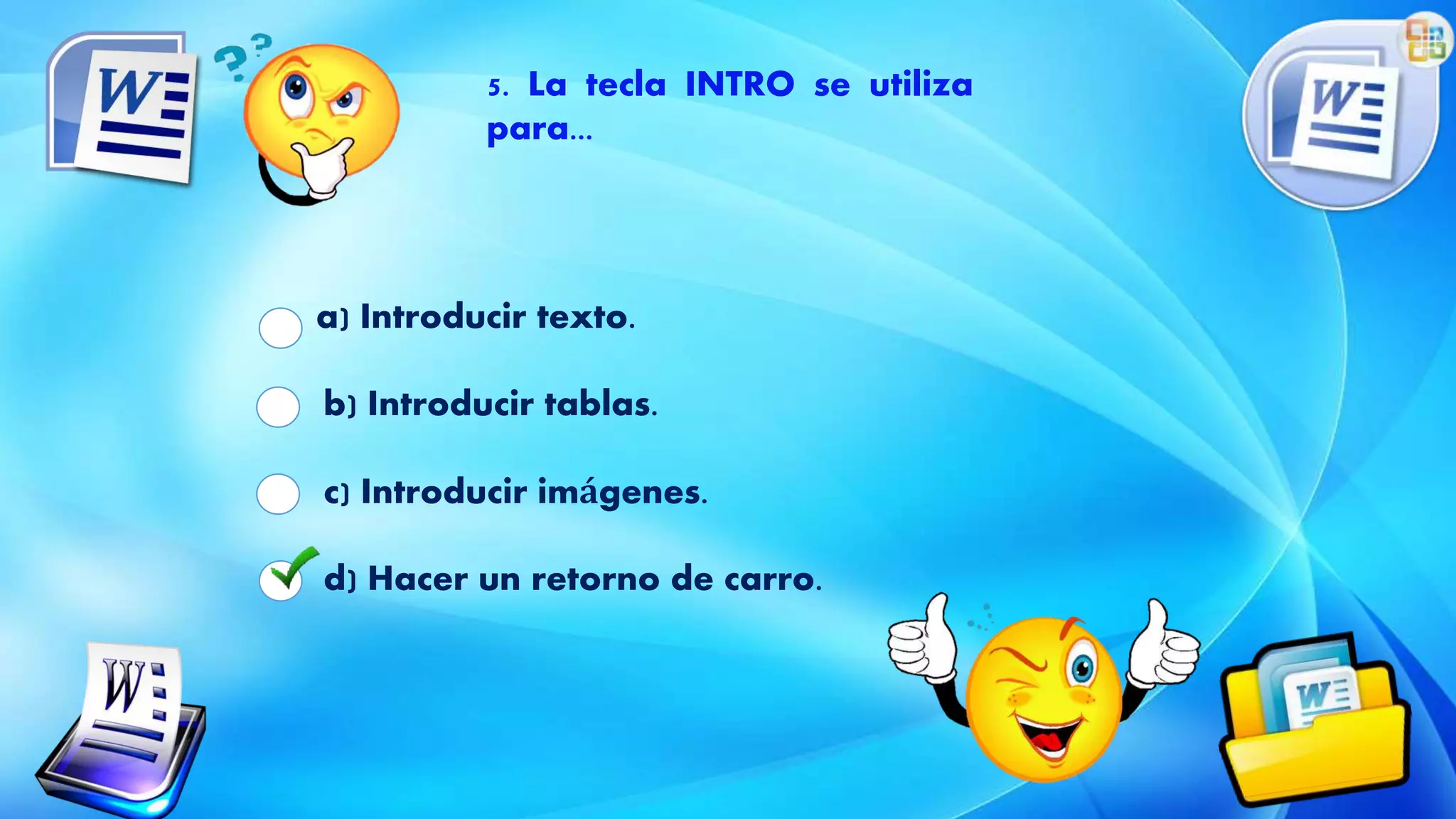 5. La tecla INTRO se utiliza para...

a) Introducir texto.

b) Introducir tablas.

c) Introducir imágenes.

d) Hacer un retorno de carro.